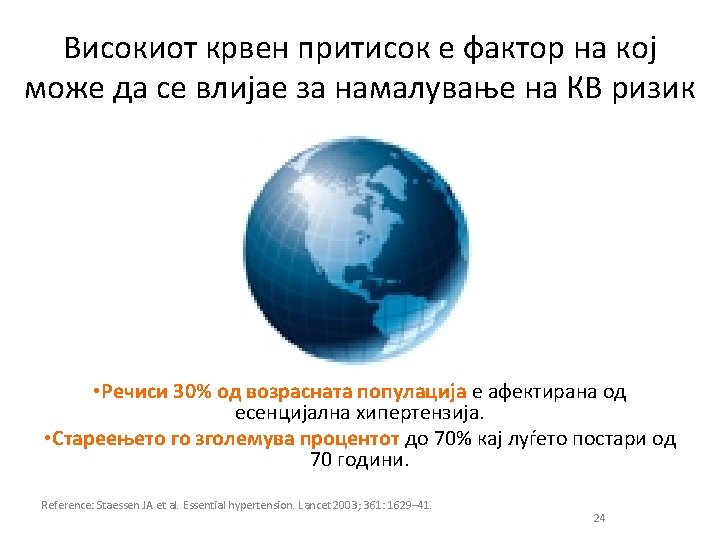 Високиот крвен притисок е фактор на кој може да се влијае за намалување на КВ ризик

•Речиси 30% од возрасната популација е афектирана од есенцијална хипертензија.

•Стареењето го зголемува процентот до 70% кај луѓето постари од 70 години.

Reference: Staessen JA et al. Essential hypertension. Lancet 2003; 361: 1629–41.

24